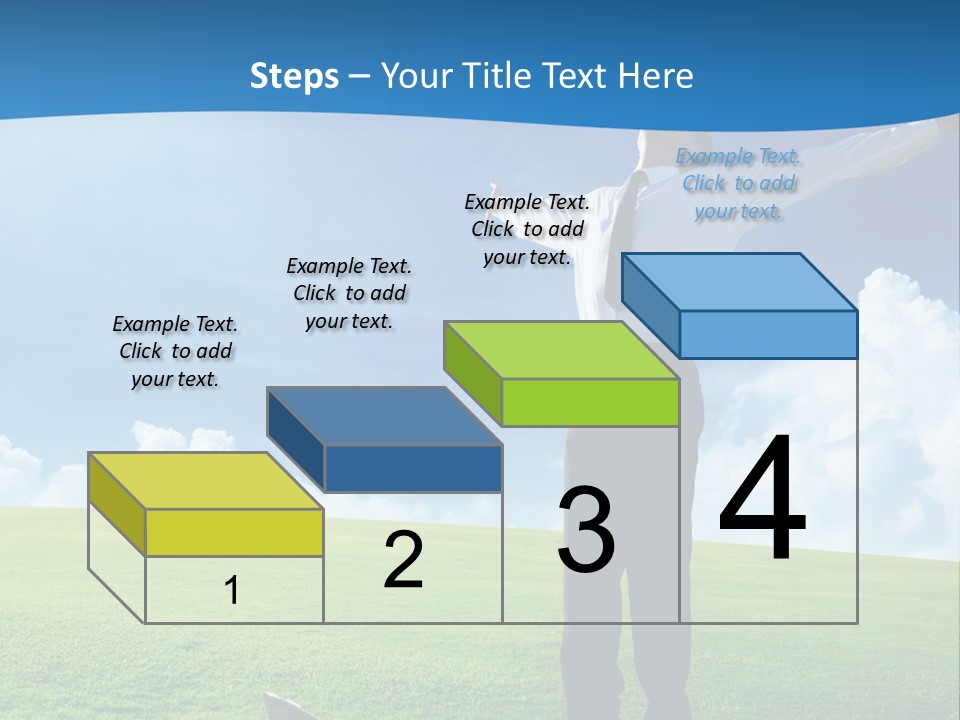 Steps – Your Title Text Here

Example Text. Click to add your text.

Example Text. Click to add your text.

Example Text. Click to add your text.

Example Text. Click to add your text.

1

2

3

4